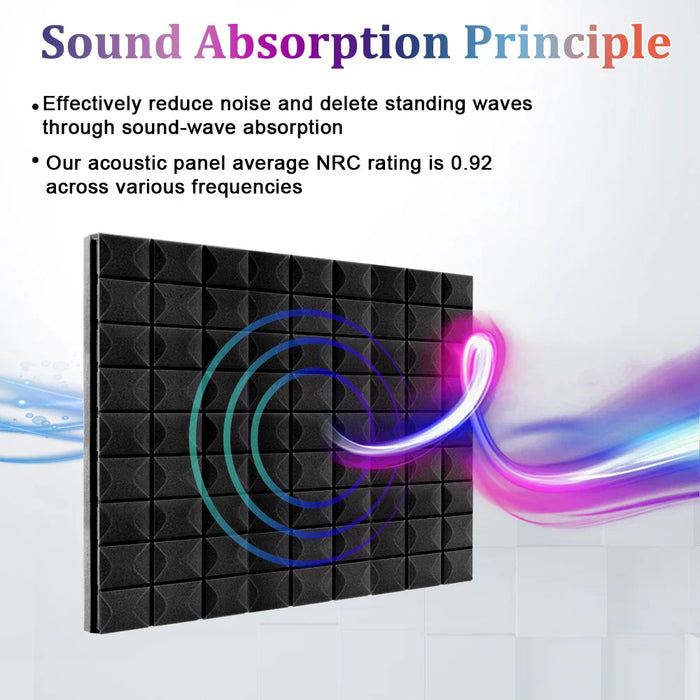 Sound Absorption Principle

• Effectively reduce noise and delete standing waves through sound-wave absorption

• Our acoustic panel average NRC rating is 0.92 across various frequencies